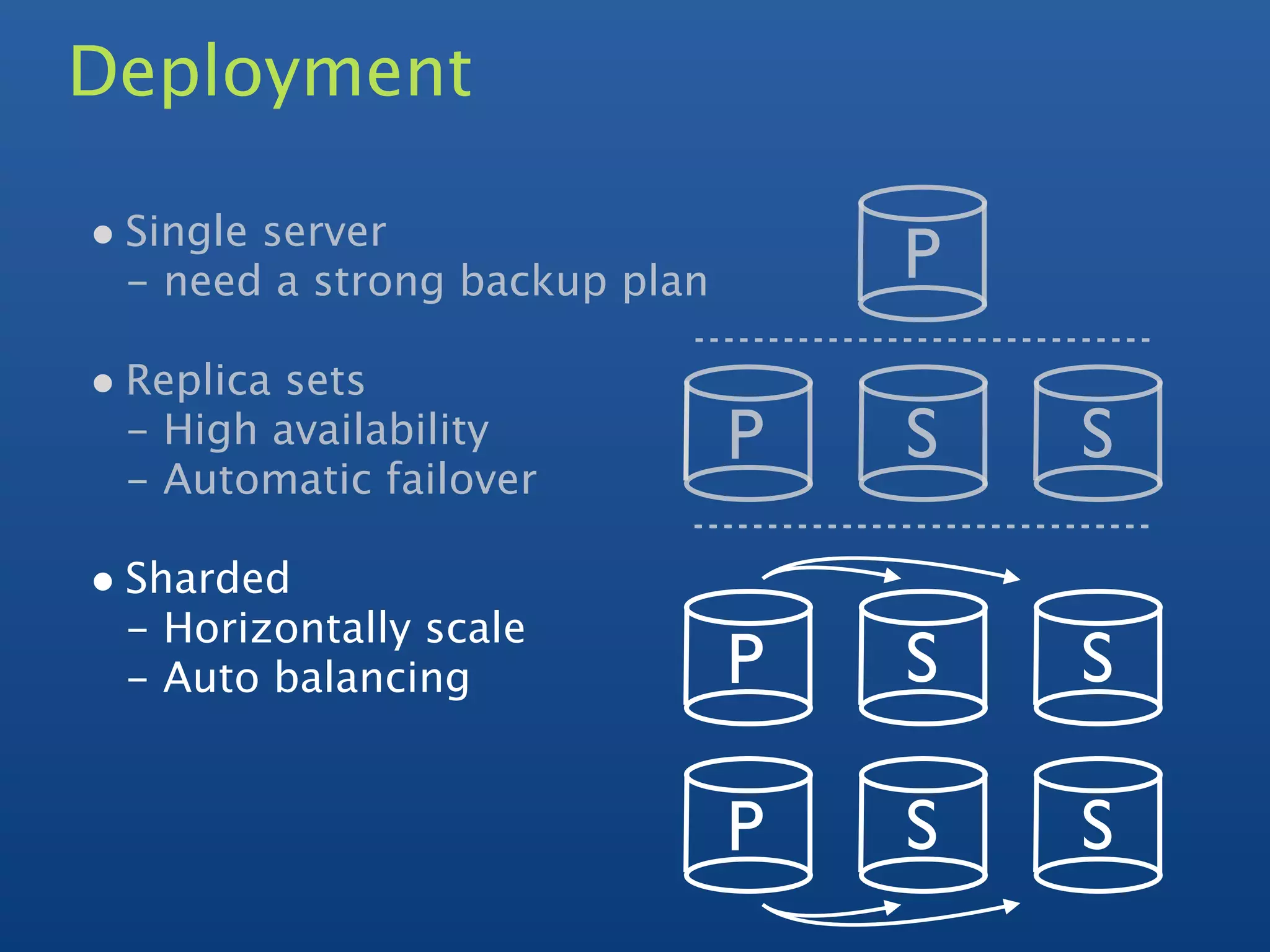 Deployment

• Single server
– need a strong backup plan

P

• Replica sets
– High availability
– Automatic failover

P S S

• Sharded
– Horizontally scale
– Auto balancing

P S S

P S S